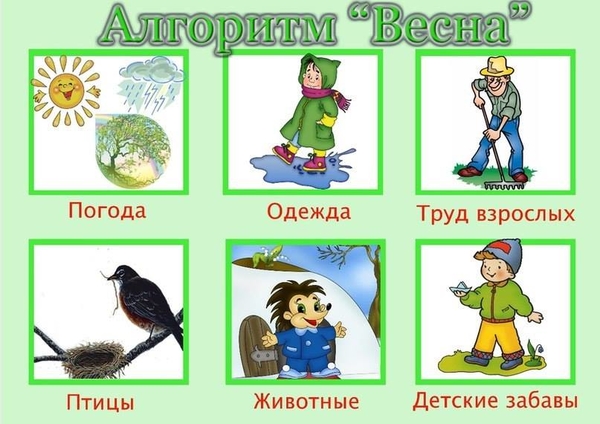 Алгоритм “Весна”

Погода

Одежда

Труд взрослых

Птицы

Животные

Детские забавы